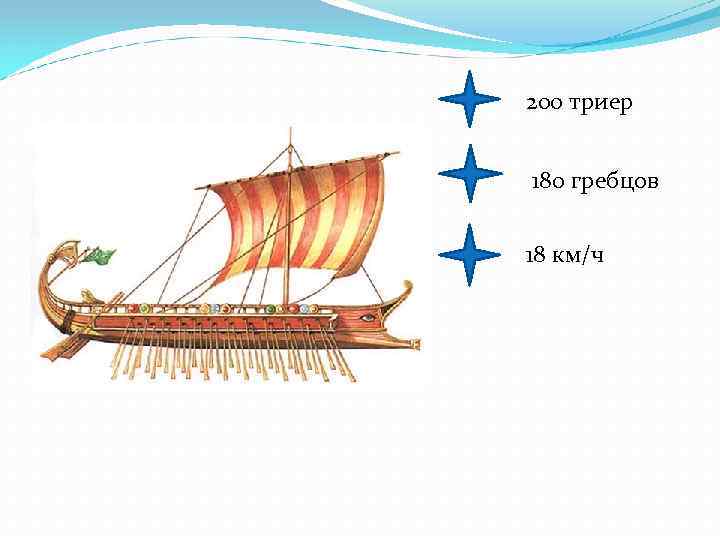 200 триер

180 гребцов

18 км/ч